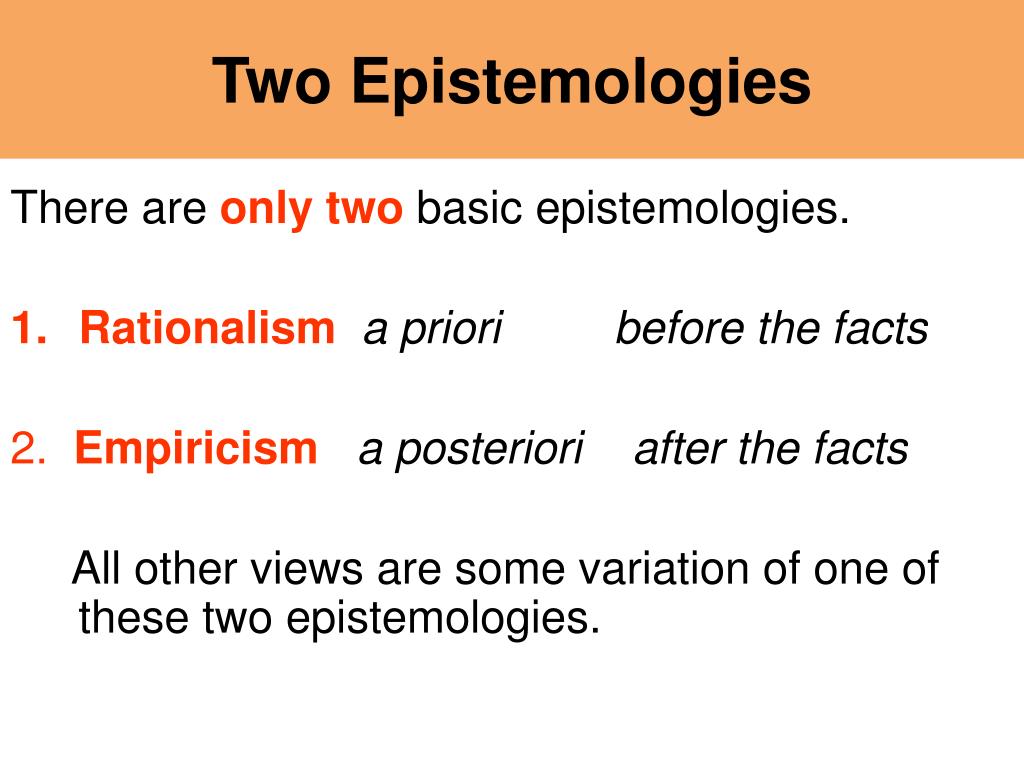 Two Epistemologies

There are only two basic epistemologies.

1. Rationalism a priori before the facts

2. Empiricism a posteriori after the facts

All other views are some variation of one of these two epistemologies.